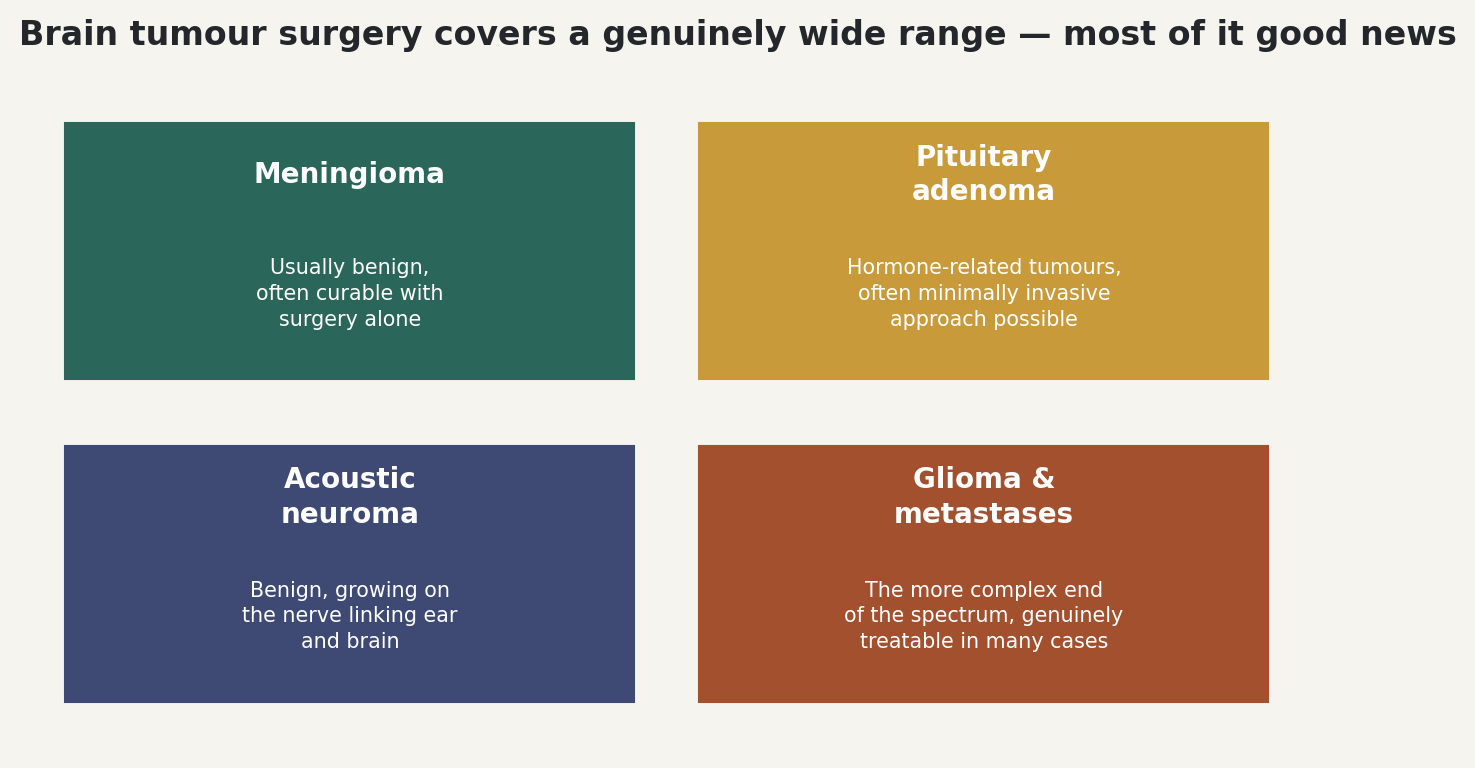 Brain tumour surgery covers a genuinely wide range — most of it good news

Meningioma

Usually benign, often curable with surgery alone

Pituitary adenoma

Hormone-related tumours, often minimally invasive approach possible

Acoustic neuroma

Benign, growing on the nerve linking ear and brain

Glioma & metastases

The more complex end of the spectrum, genuinely treatable in many cases